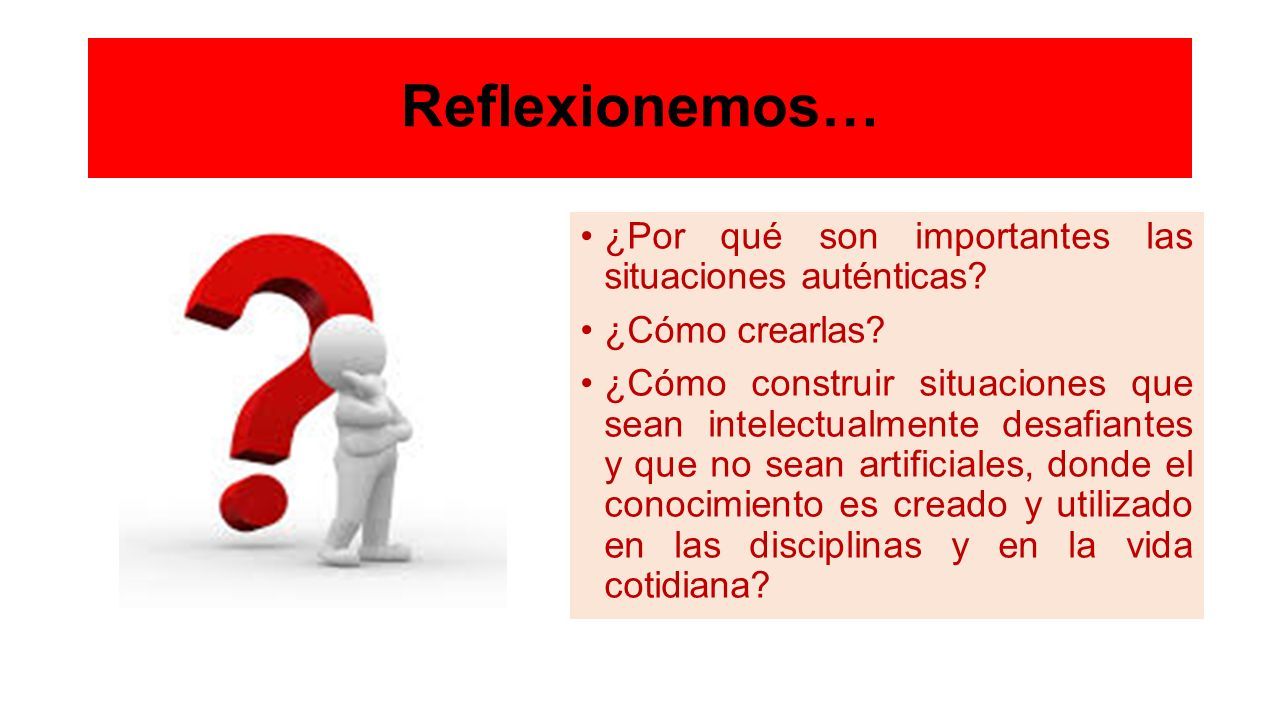 Reflexionemos…

• ¿Por qué son importantes las situaciones auténticas?
• ¿Cómo crearlas?
• ¿Cómo construir situaciones que sean intelectualmente desafiantes y que no sean artificiales, donde el conocimiento es creado y utilizado en las disciplinas y en la vida cotidiana?